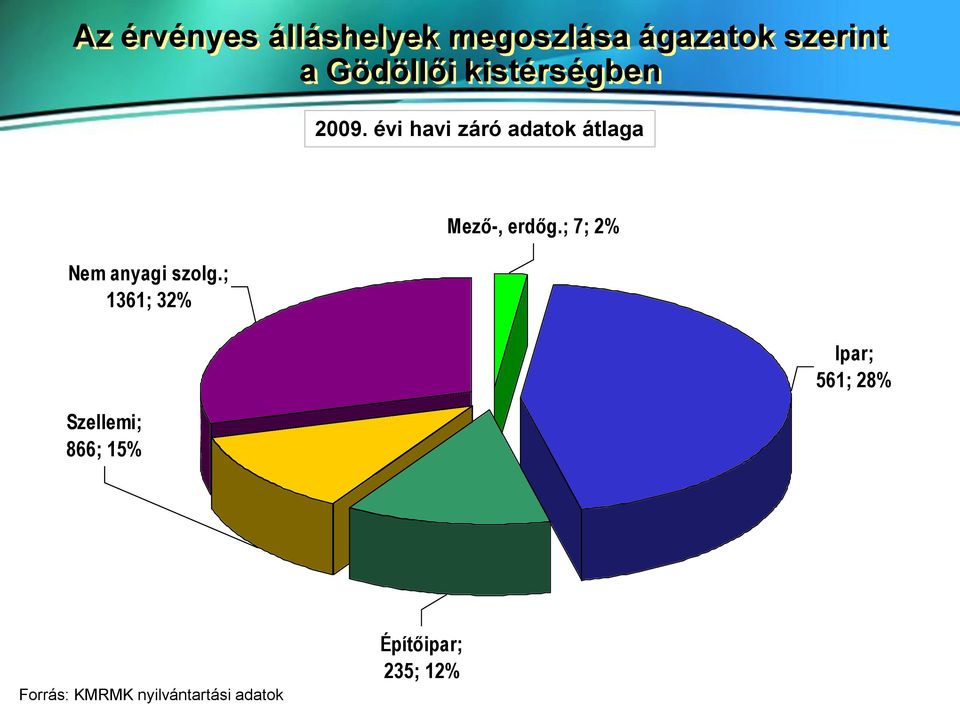 Az érvényes álláshelyek megoszlása ágazatok szerint a Gödöllői kistérségben

2009. évi havi záró adatok átlaga

Mező-, erdőg.; 7; 2%

Nem anyagi szolg.; 1361; 32%

Ipar; 561; 28%

Szellemi; 866; 15%

Építőipar; 235; 12%

Forrás: KMRMK nyilvántartási adatok